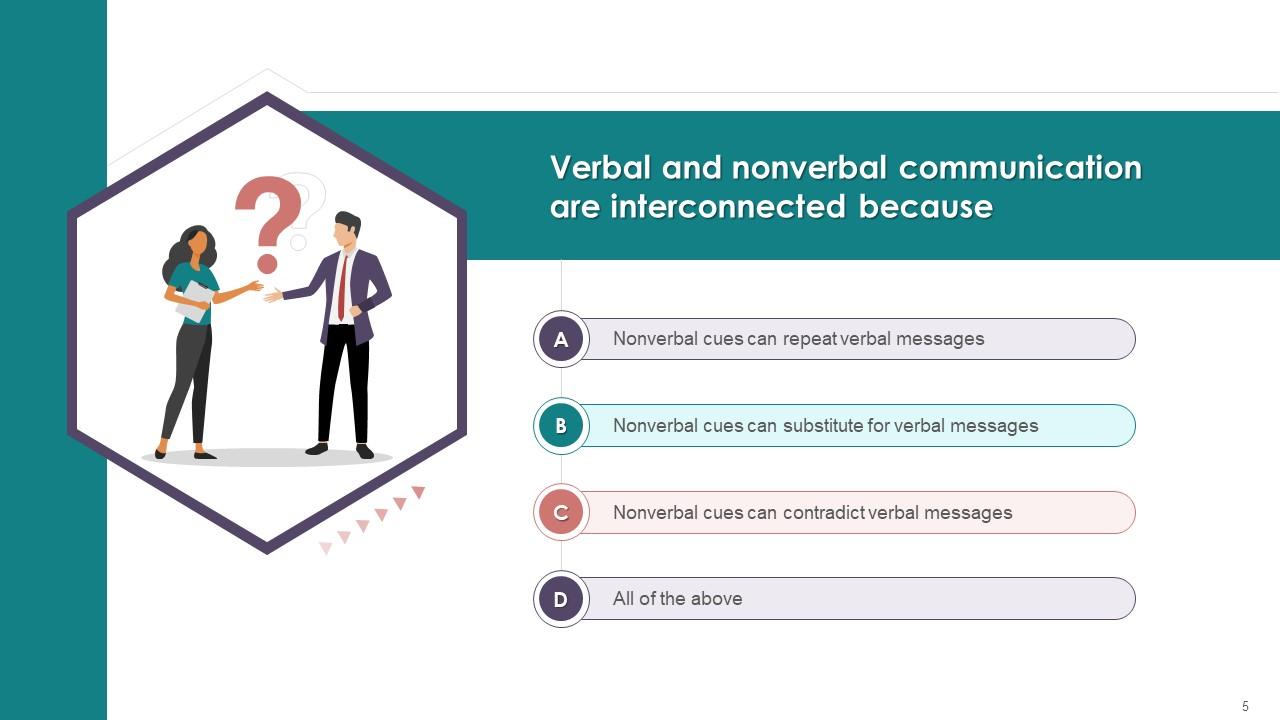 Verbal and nonverbal communication are interconnected because

A Nonverbal cues can repeat verbal messages

B Nonverbal cues can substitute for verbal messages

C Nonverbal cues can contradict verbal messages

D All of the above

5